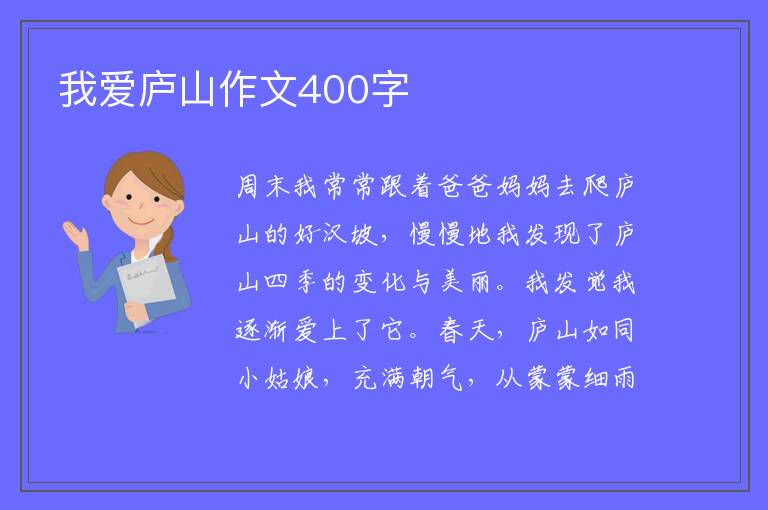 我爱庐山作文400字

周末我常常跟着爸爸妈妈去爬庐山的好汉坡，慢慢地我发现了庐山四季的变化与美丽。我发觉我逐渐爱上了它。春天，庐山如同小姑娘，充满朝气，从蒙蒙细雨